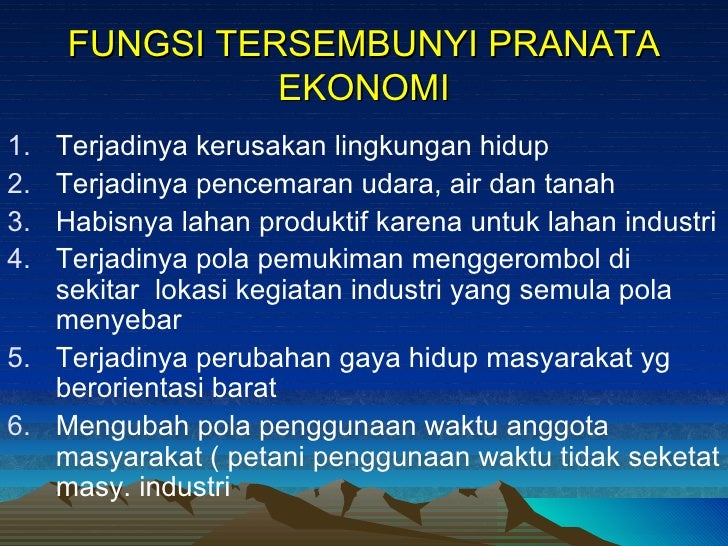 FUNGSI TERSEMBUNYI PRANATA EKONOMI

1. Terjadinya kerusakan lingkungan hidup
2. Terjadinya pencemaran udara, air dan tanah
3. Habisnya lahan produktif karena untuk lahan industri
4. Terjadinya pola pemukiman menggerombol di sekitar lokasi kegiatan industri yang semula pola menyebar
5. Terjadinya perubahan gaya hidup masyarakat yg berorientasi barat
6. Mengubah pola penggunaan waktu anggota masyarakat ( petani penggunaan waktu tidak seketat masy. industri